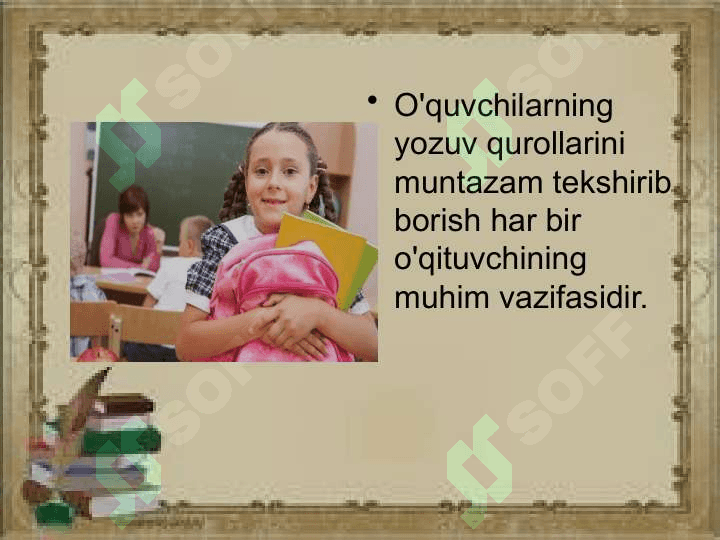 • O'quvchilarning yozuv qurollarini muntazam tekshirib borish har bir o'qituvchining muhim vazifasidir.

SOFF
SOFF
SOFF
SOFF